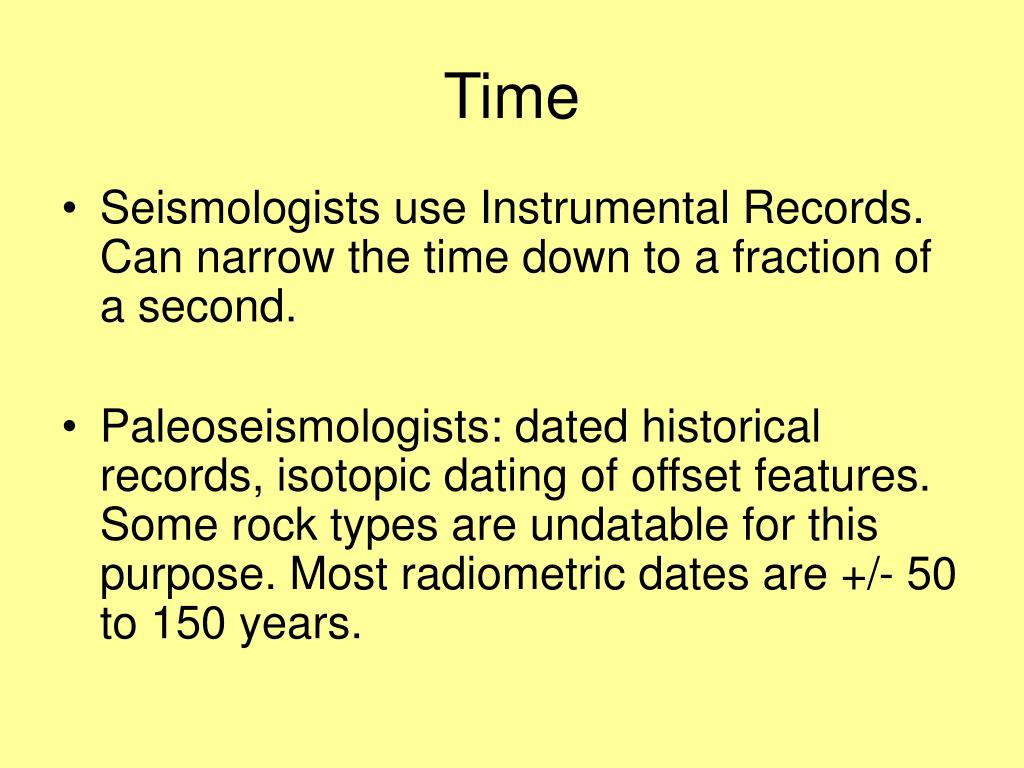 Time

• Seismologists use Instrumental Records. Can narrow the time down to a fraction of a second.

• Paleoseismologists: dated historical records, isotopic dating of offset features. Some rock types are undatable for this purpose. Most radiometric dates are +/- 50 to 150 years.